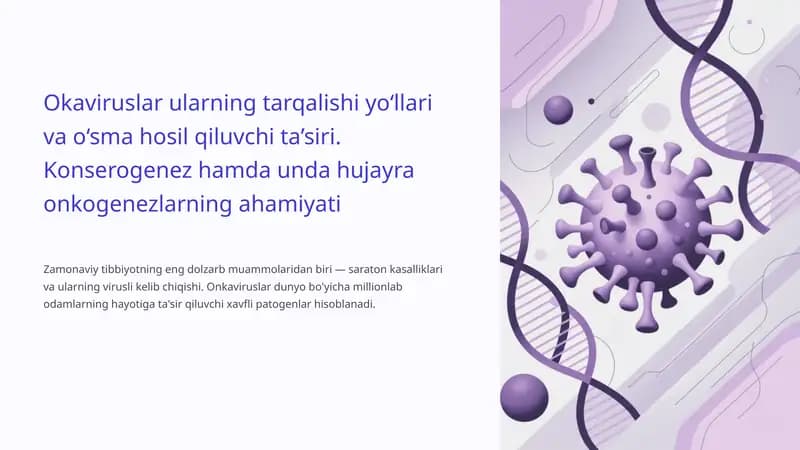 Okaviruslar ularning tarqalishi yo‘llari va o‘sma hosil qiluvchi ta’siri. Konserogenez hamda unda hujayra onkogenezlarning ahamiyati

Zamonaviy tibbiyotning eng dolzarb muammolaridan biri — saraton kasalliklari va ularning virusli kelib chiqishi. Onkaviruslar dunyo bo'yicha millionlab odamlarning hayotiga ta'sir qiluvchi xavfli patogenlar hisoblanadi.